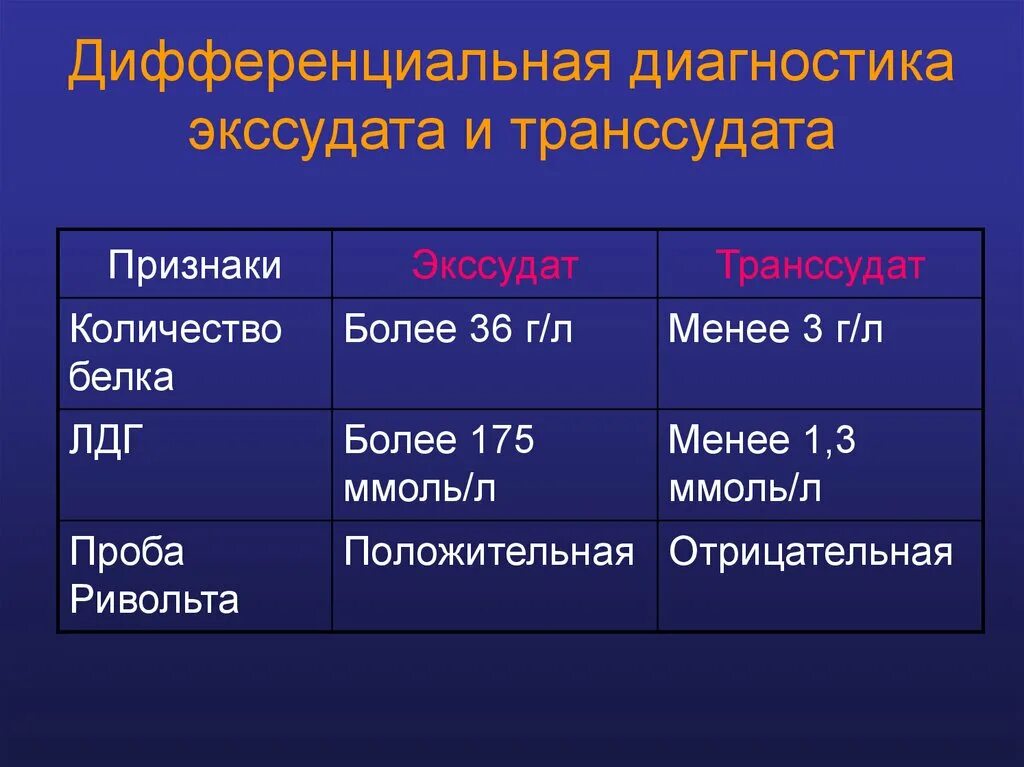 Дифференциальная диагностика экссудата и транссудата

| Признаки | Экссудат | Транссудат |
|---|---|---|
| Количество белка | Более 36 г/л | Менее 3 г/л |
| ЛДГ | Более 175 ммоль/л | Менее 1,3 ммоль/л |
| Проба Ривольта | Положительная | Отрицательная |